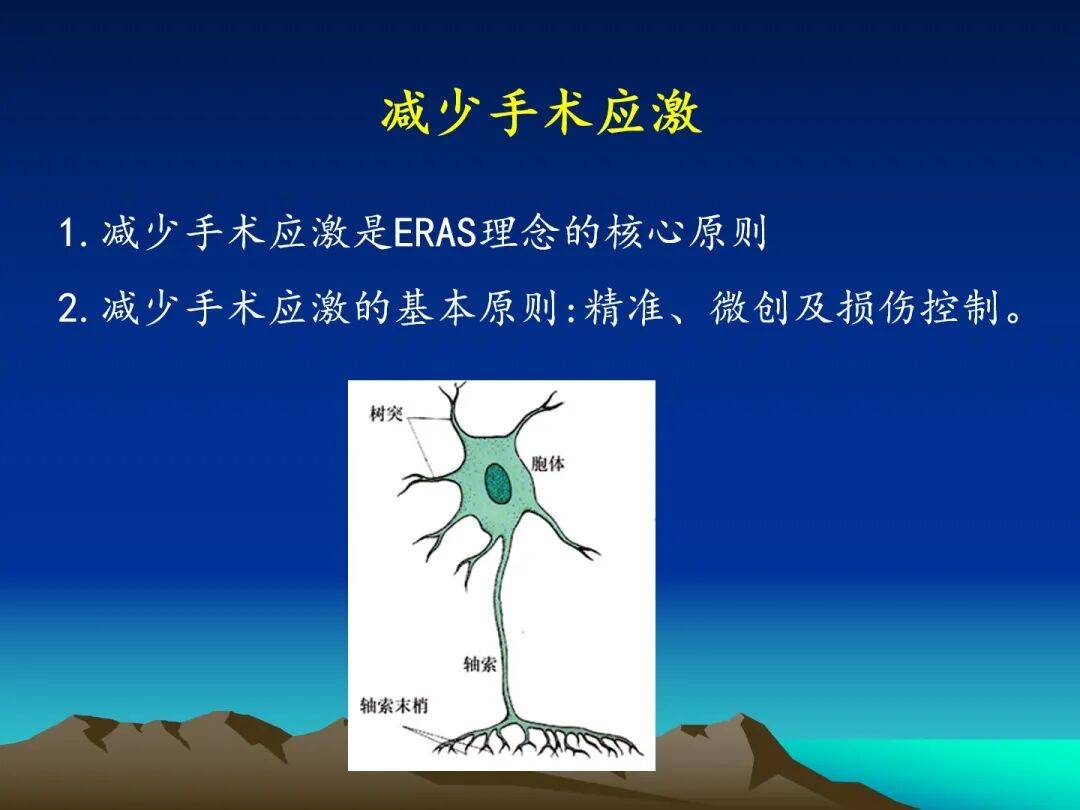 减少手术应激

1. 减少手术应激是ERAS理念的核心原则

2. 减少手术应激的基本原则:精准、微创及损伤控制。

树突

胞体

轴索

轴索末梢